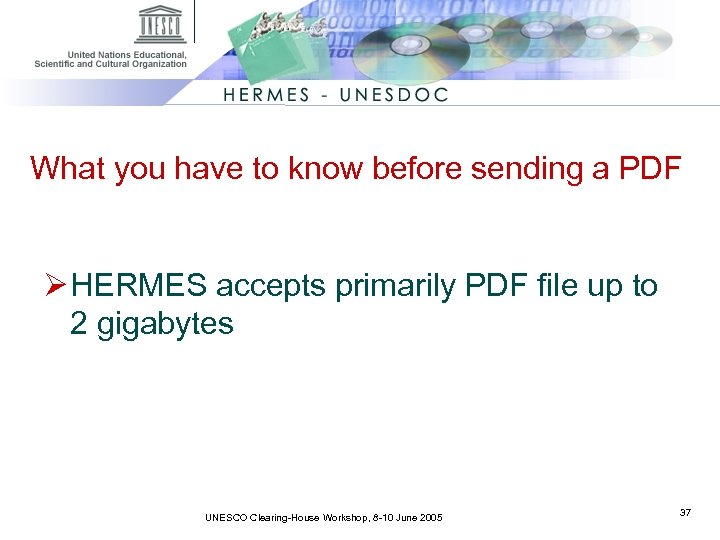 UNESCO

United Nations Educational, Scientific and Cultural Organization

HERMES - UNESDOC

What you have to know before sending a PDF

➢ HERMES accepts primarily PDF file up to 2 gigabytes

UNESCO Clearing-House Workshop, 8-10 June 2005

37